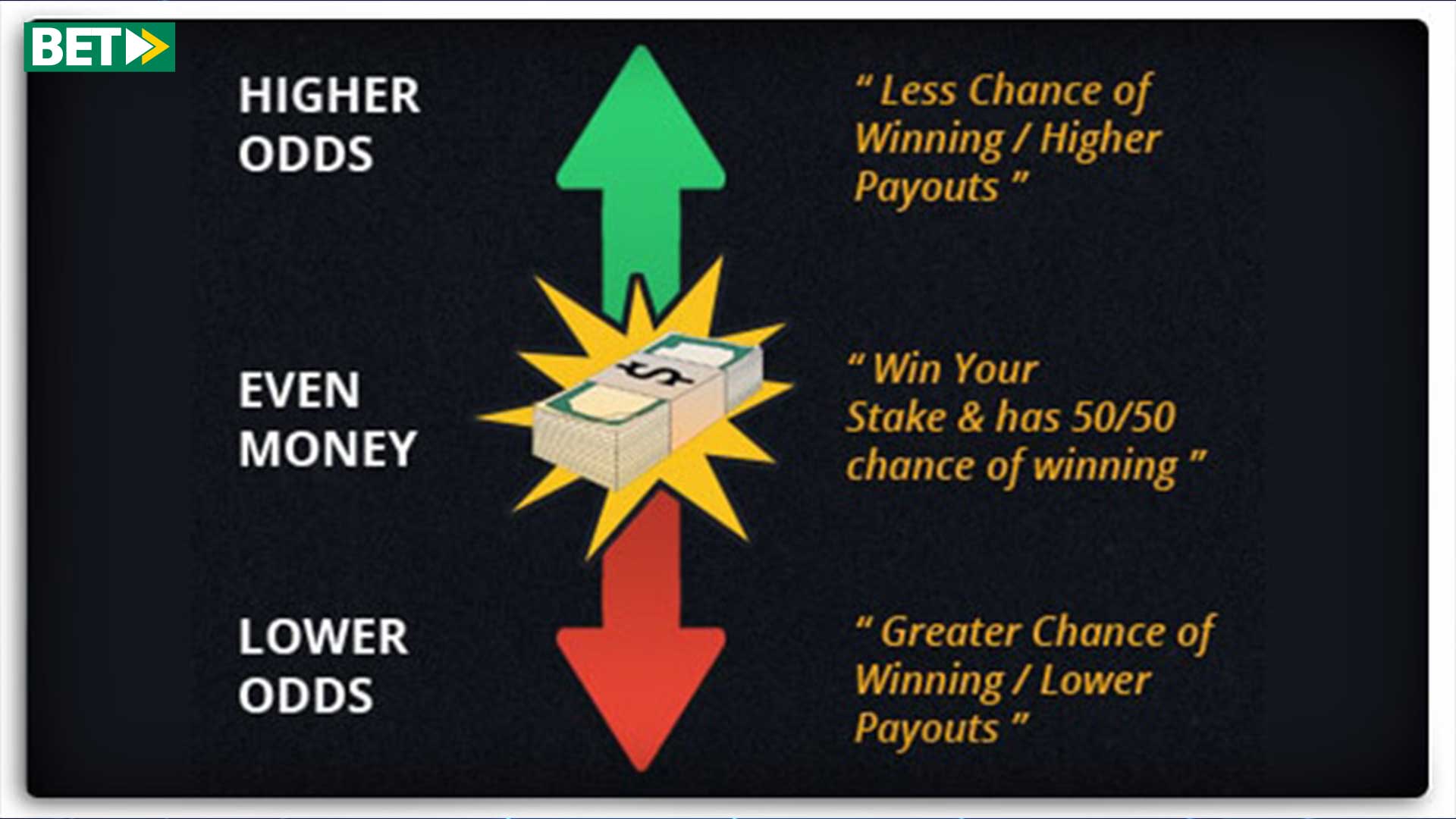 BET

HIGHER ODDS

" Less Chance of Winning / Higher Payouts "

EVEN MONEY

$

" Win Your Stake & has 50/50 chance of winning "

LOWER ODDS

" Greater Chance of Winning / Lower Payouts "